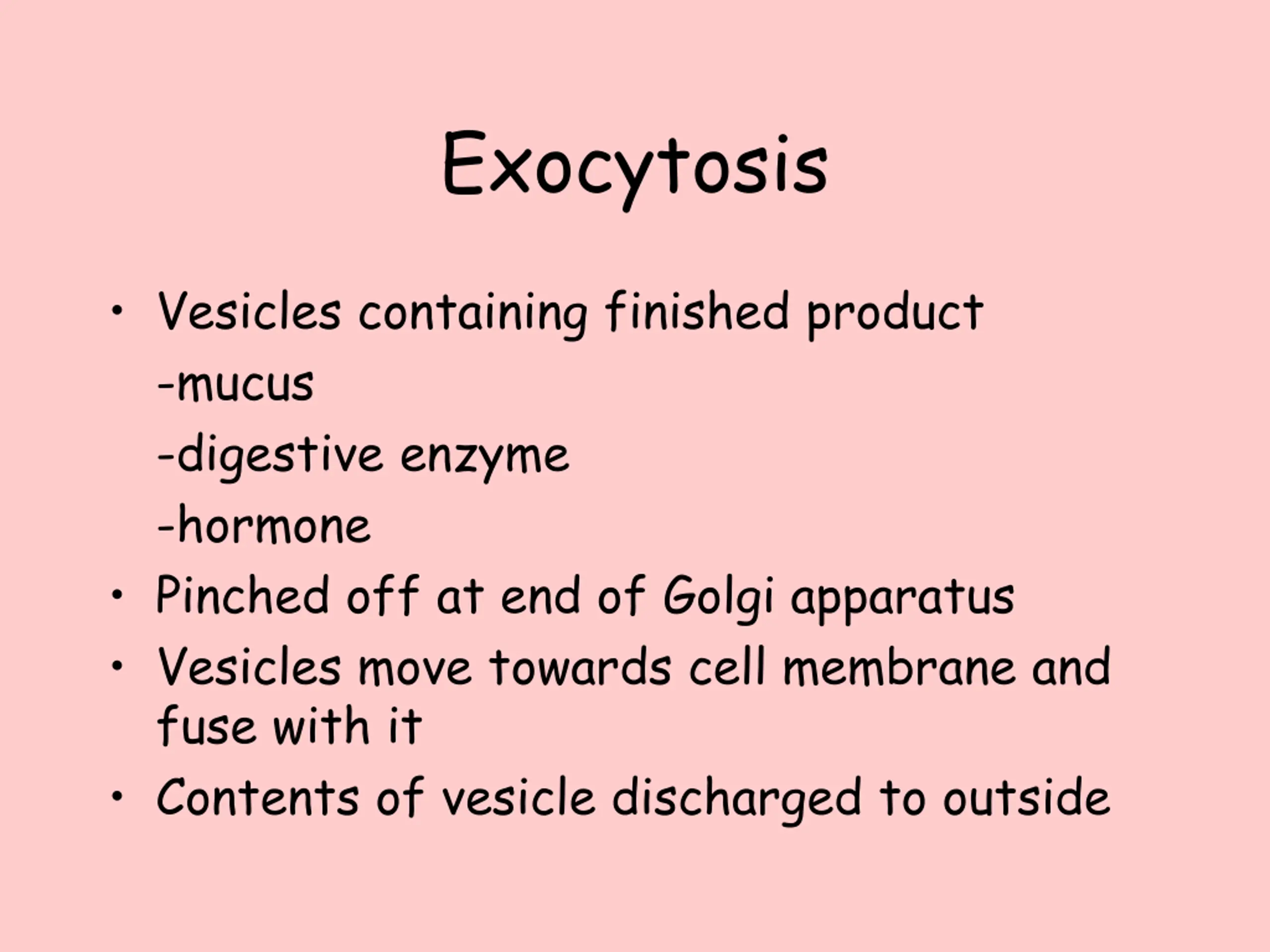 Exocytosis

• Vesicles containing finished product
-mucus
-digestive enzyme
-hormone
• Pinched off at end of Golgi apparatus
• Vesicles move towards cell membrane and fuse with it
• Contents of vesicle discharged to outside